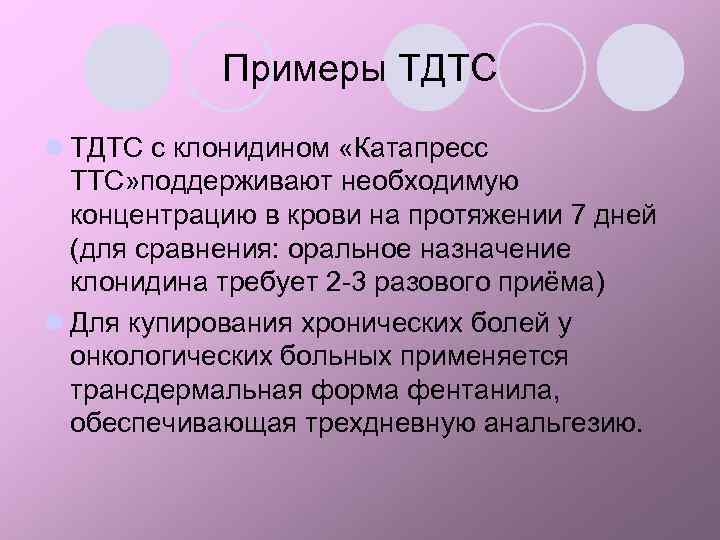 Примеры ТДТС

ТДТС с клонидином «Катапресс ТТС»поддерживают необходимую концентрацию в крови на протяжении 7 дней (для сравнения: оральное назначение клонидина требует 2-3 разового приёма)

Для купирования хронических болей у онкологических больных применяется трансдермальная форма фентанила, обеспечивающая трехдневную анальгезию.